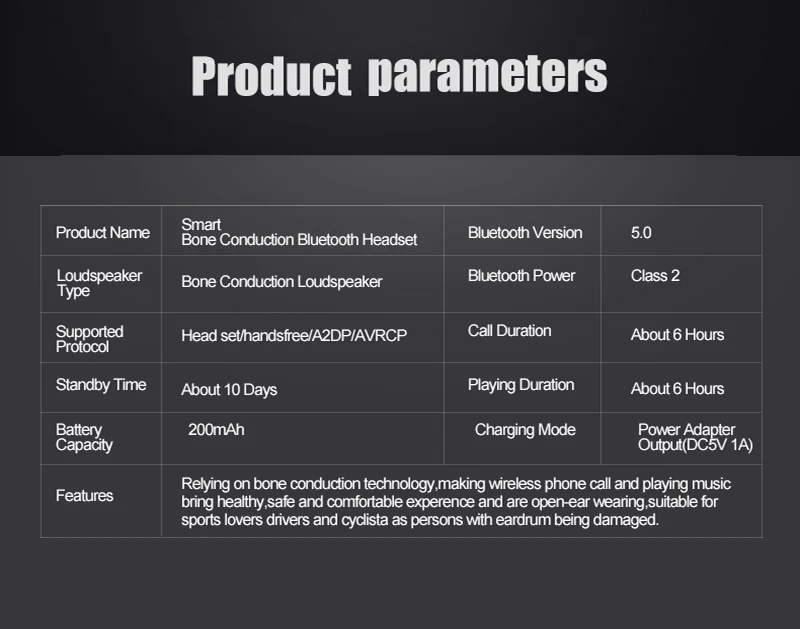 Product parameters

| Product Name | Smart Bone Conduction Bluetooth Headset | Bluetooth Version | 5.0 |
|---|---|---|---|
| Loudspeaker Type | Bone Conduction Loudspeaker | Bluetooth Power | Class 2 |
| Supported Protocol | Head set/handsfree/A2DP/AVRCP | Call Duration | About 6 Hours |
| Standby Time | About 10 Days | Playing Duration | About 6 Hours |
| Battery Capacity | 200mAh | Charging Mode | Power Adapter Output(DC5V 1A) |
| Features | Relying on bone conduction technology,making wireless phone call and playing music bring healthy,safe and comfortable experence and are open-ear wearing,suitable for sports lovers drivers and cyclista as persons with eardrum being damaged. | | |